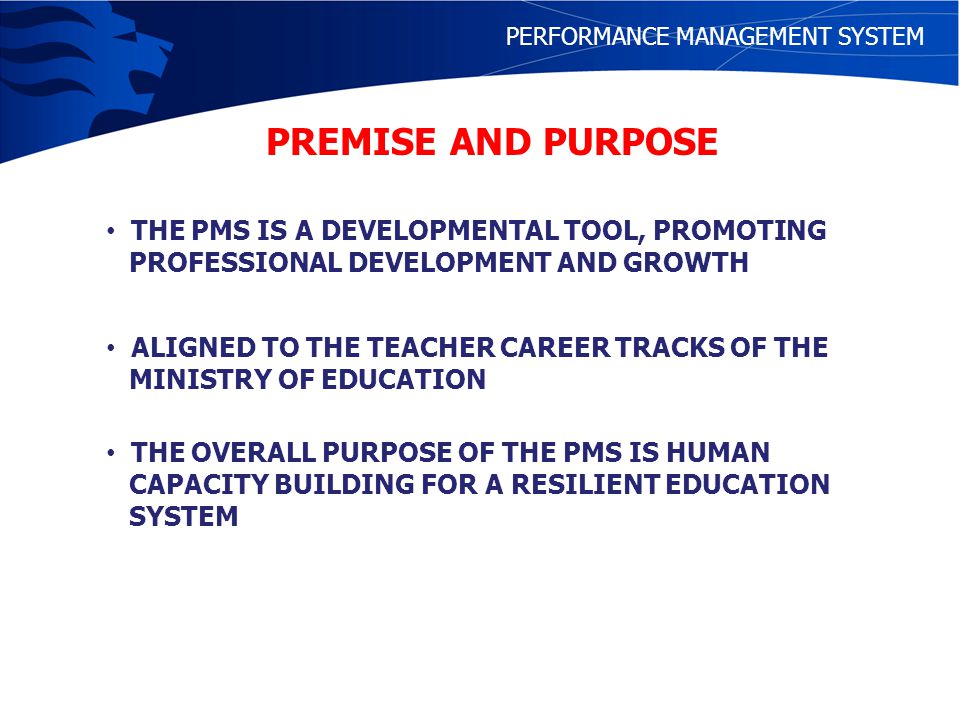 PERFORMANCE MANAGEMENT SYSTEM

PREMISE AND PURPOSE

• THE PMS IS A DEVELOPMENTAL TOOL, PROMOTING PROFESSIONAL DEVELOPMENT AND GROWTH

• ALIGNED TO THE TEACHER CAREER TRACKS OF THE MINISTRY OF EDUCATION

• THE OVERALL PURPOSE OF THE PMS IS HUMAN CAPACITY BUILDING FOR A RESILIENT EDUCATION SYSTEM